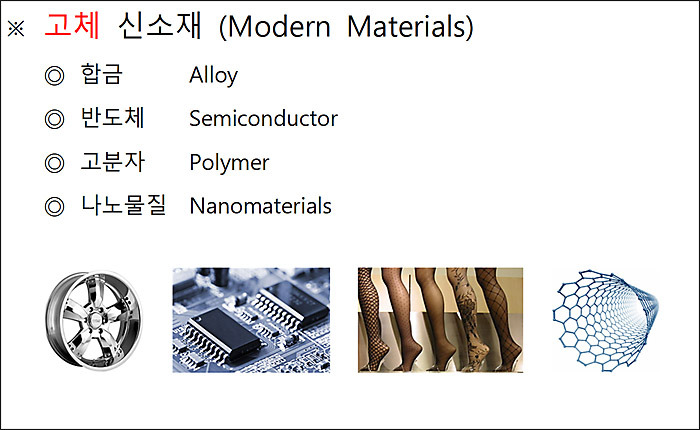 ※ 고체 신소재 (Modern Materials)

◎ 합금 Alloy

◎ 반도체 Semiconductor

◎ 고분자 Polymer

◎ 나노물질 Nanomaterials